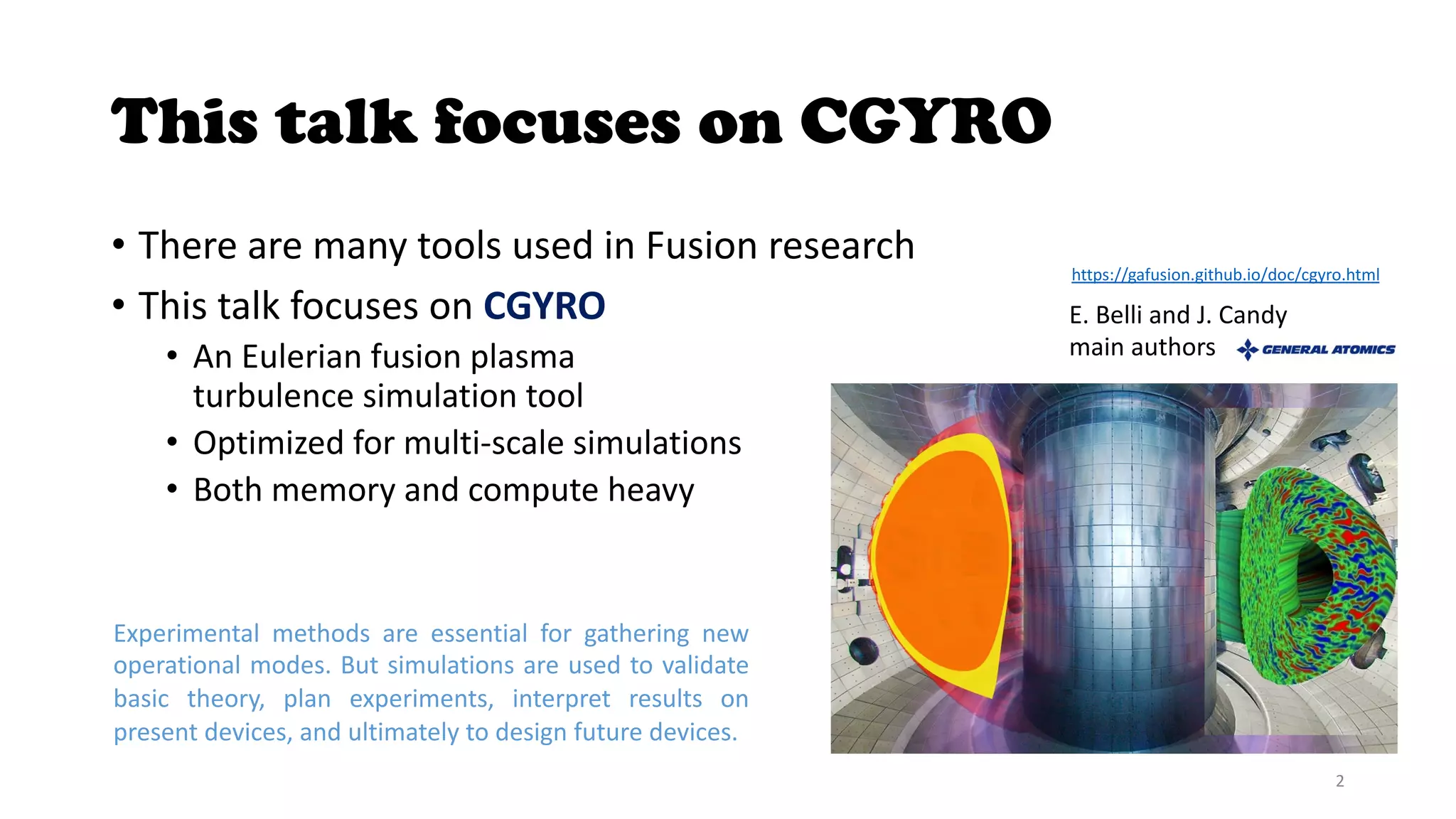 This talk focuses on CGYRO

• There are many tools used in Fusion research
• This talk focuses on CGYRO
  • An Eulerian fusion plasma turbulence simulation tool
  • Optimized for multi-scale simulations
  • Both memory and compute heavy

https://gafusion.github.io/doc/cgyro.html

E. Belli and J. Candy
main authors GENERAL ATOMICS

Experimental methods are essential for gathering new operational modes. But simulations are used to validate basic theory, plan experiments, interpret results on present devices, and ultimately to design future devices.

2